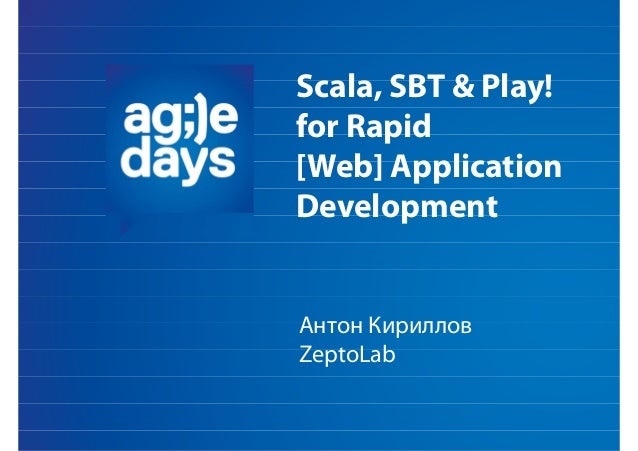 ag;)e
days

Scala, SBT & Play! for Rapid [Web] Application Development

Антон Кириллов
ZeptoLab